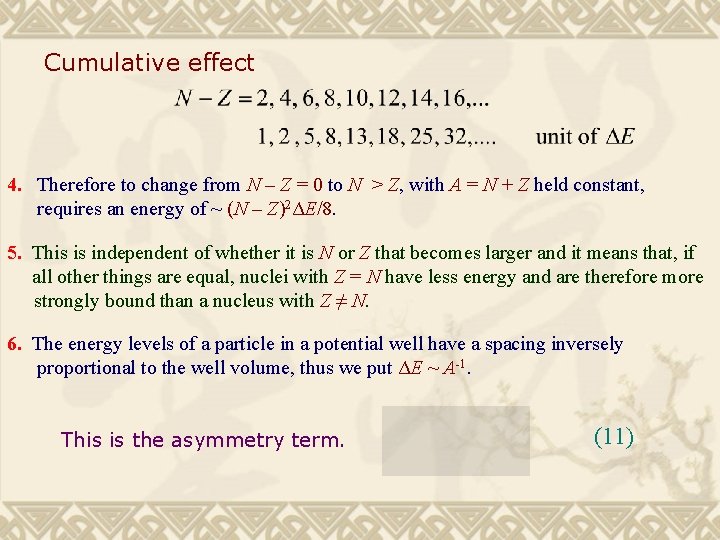 Cumulative effect

$N - Z = 2, 4, 6, 8, 10, 12, 14, 16,...$

$1, 2, 5, 8, 13, 18, 25, 32,....$ unit of $\Delta E$

4. Therefore to change from $N - Z = 0$ to $N > Z$, with $A = N + Z$ held constant, requires an energy of ~ $(N - Z)^2 \Delta E/8$.

5. This is independent of whether it is $N$ or $Z$ that becomes larger and it means that, if all other things are equal, nuclei with $Z = N$ have less energy and are therefore more strongly bound than a nucleus with $Z \neq N$.

6. The energy levels of a particle in a potential well have a spacing inversely proportional to the well volume, thus we put $\Delta E \sim A^{-1}$.

This is the asymmetry term. (11)